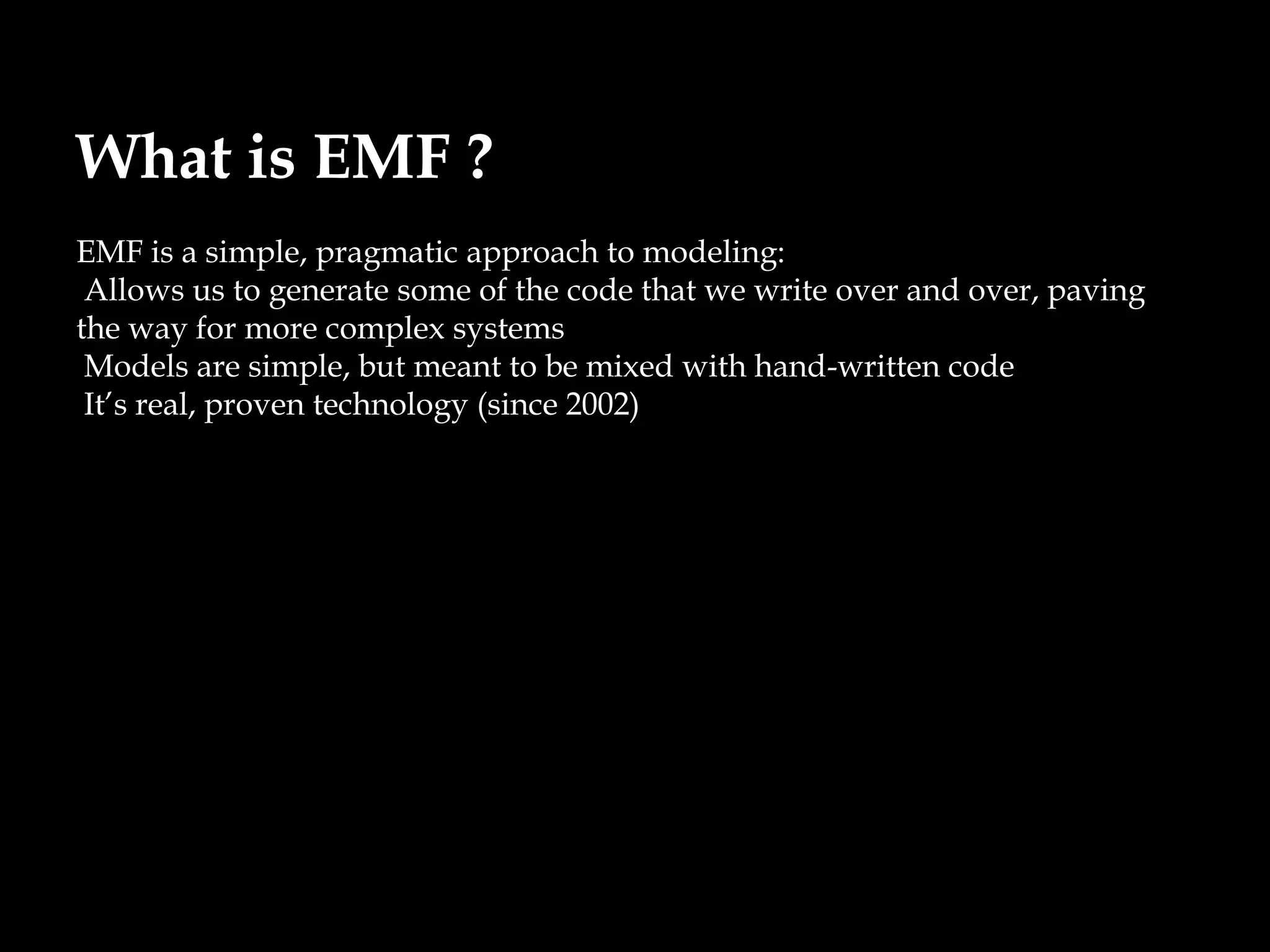 What is EMF ?

EMF is a simple, pragmatic approach to modeling:
Allows us to generate some of the code that we write over and over, paving the way for more complex systems
Models are simple, but meant to be mixed with hand-written code
It’s real, proven technology (since 2002)